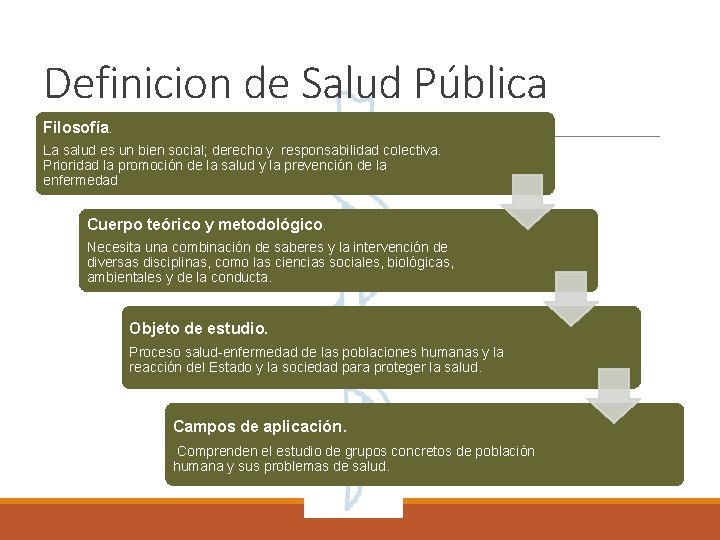 Definicion de Salud Pública

Filosofía.

La salud es un bien social; derecho y responsabilidad colectiva. Prioridad la promoción de la salud y la prevención de la enfermedad

Cuerpo teórico y metodológico.

Necesita una combinación de saberes y la intervención de diversas disciplinas, como las ciencias sociales, biológicas, ambientales y de la conducta.

Objeto de estudio.

Proceso salud-enfermedad de las poblaciones humanas y la reacción del Estado y la sociedad para proteger la salud.

Campos de aplicación.

Comprenden el estudio de grupos concretos de población humana y sus problemas de salud.